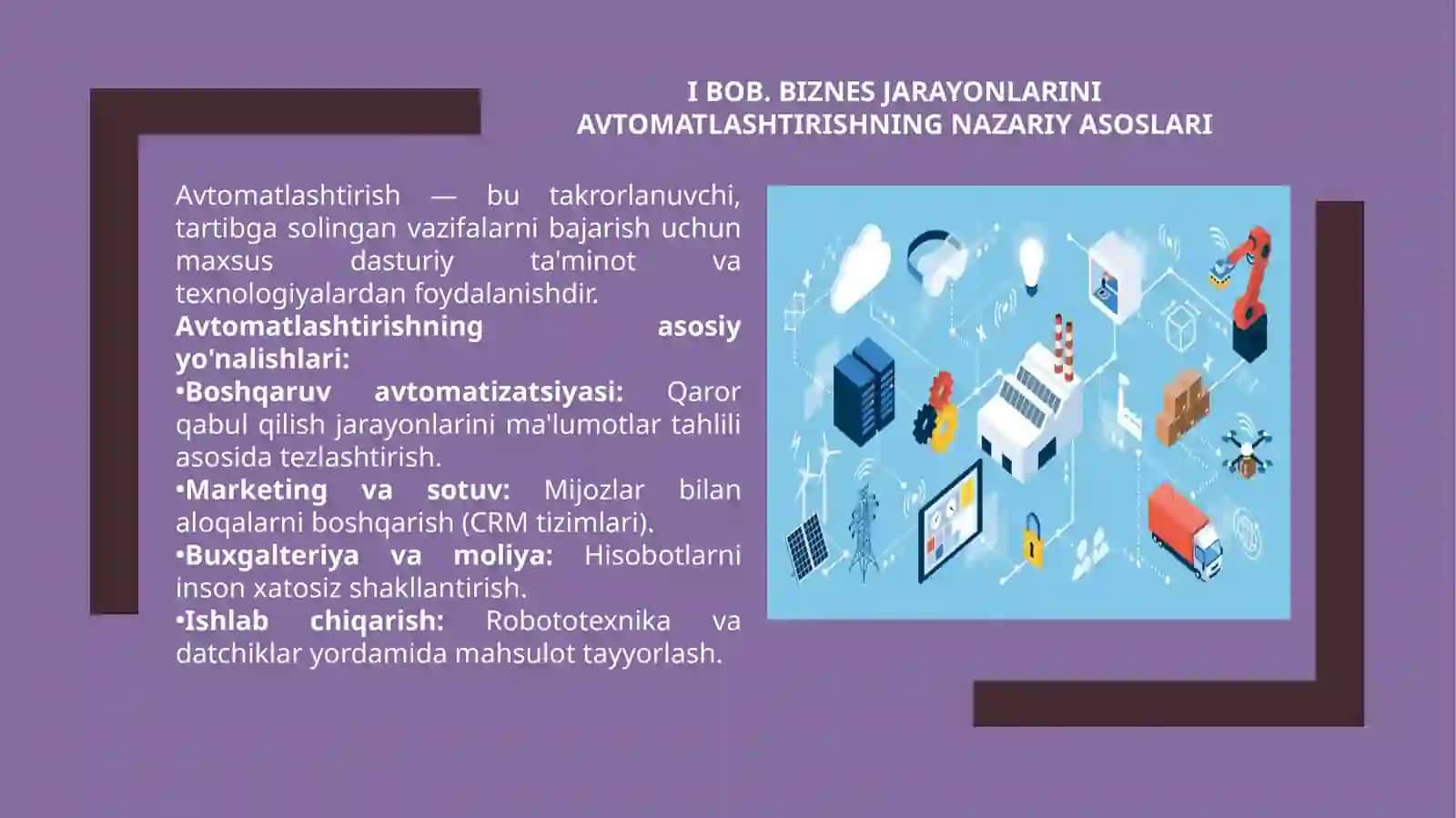 I BOB. BIZNES JARAYONLARINI AVTOMATLASHTIRISHNING NAZARIY ASOSLARI

Avtomatlashtirish — bu takrorlanuvchi, tartibga solingan vazifalarni bajarish uchun maxsus dasturiy ta'minot va texnologiyalardan foydalanishdir.
Avtomatlashtirishning asosiy yo'nalishlari:
•Boshqaruv avtomatizatsiyasi: Qaror qabul qilish jarayonlarini ma'lumotlar tahlili asosida tezlashtirish.
•Marketing va sotuv: Mijozlar bilan aloqalarni boshqarish (CRM tizimlari).
•Buxgalteriya va moliya: Hisobotlarni inson xatosiz shakllantirish.
•Ishlab chiqarish: Robototexnika va datchiklar yordamida mahsulot tayyorlash.